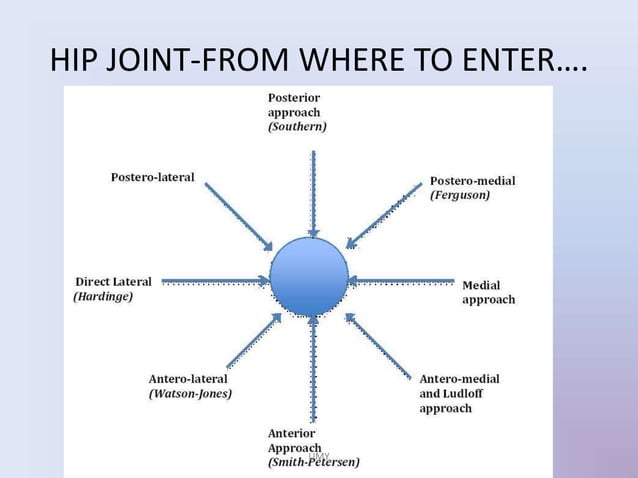 HIP JOINT-FROM WHERE TO ENTER….

Posterior approach (Southern)

Postero-lateral

Postero-medial (Ferguson)

Direct Lateral (Hardinge)

Medial approach

Antero-lateral (Watson-Jones)

Antero-medial and Ludloff approach

Anterior Approach (Smith-Petersen)

UMY